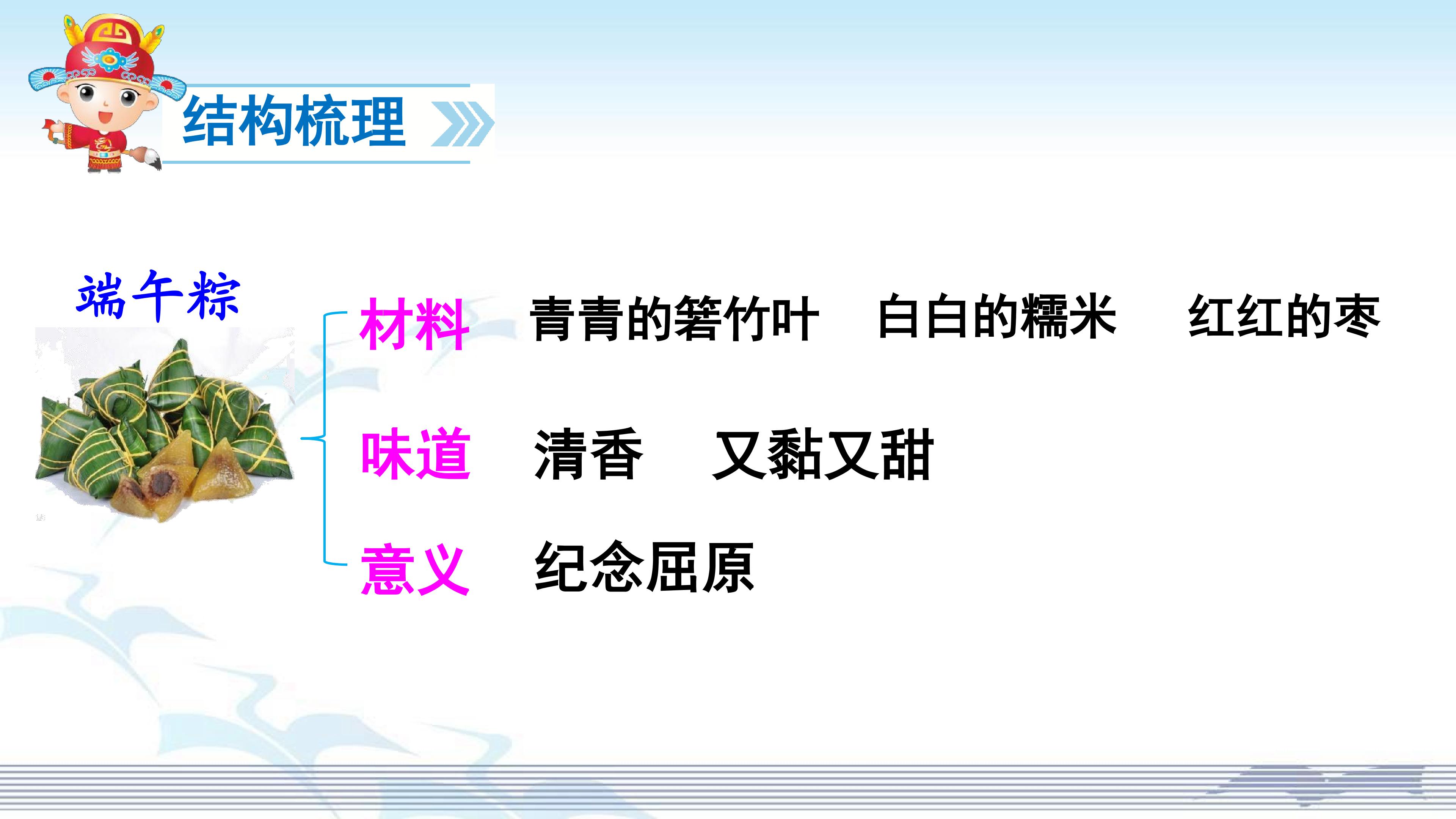 结构梳理

端午粽

材料　青青的箬竹叶　白白的糯米　红红的枣

味道　清香　又黏又甜

意义　纪念屈原